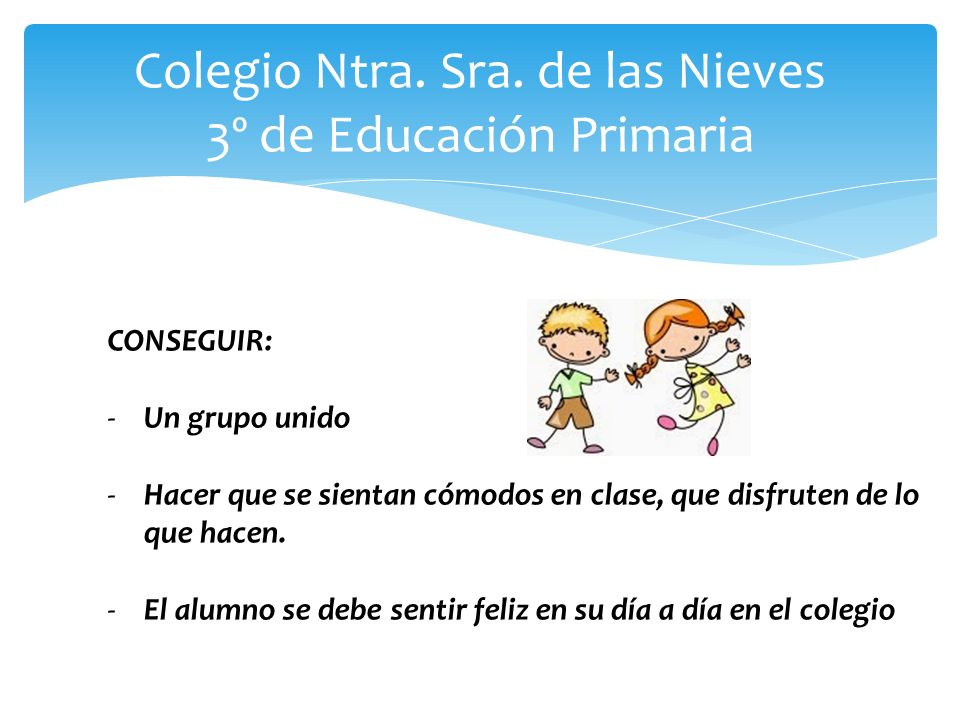 Colegio Ntra. Sra. de las Nieves
3º de Educación Primaria

CONSEGUIR:

- Un grupo unido

- Hacer que se sientan cómodos en clase, que disfruten de lo que hacen.

- El alumno se debe sentir feliz en su día a día en el colegio